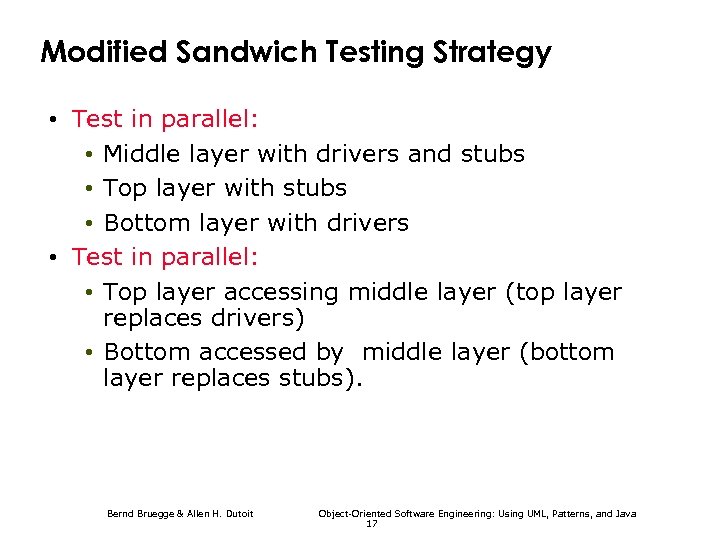 Modified Sandwich Testing Strategy

• Test in parallel:
  • Middle layer with drivers and stubs
  • Top layer with stubs
  • Bottom layer with drivers
• Test in parallel:
  • Top layer accessing middle layer (top layer replaces drivers)
  • Bottom accessed by middle layer (bottom layer replaces stubs).

Bernd Bruegge & Allen H. Dutoit

Object-Oriented Software Engineering: Using UML, Patterns, and Java

17